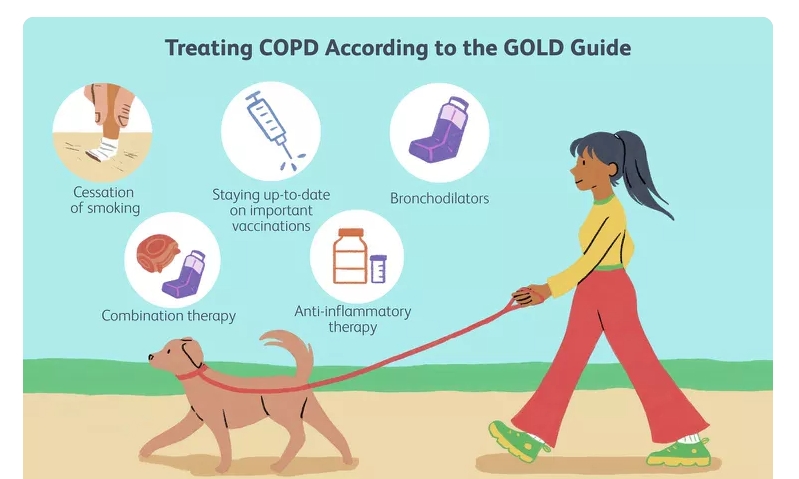 Treating COPD According to the GOLD Guide

Cessation of smoking

Staying up-to-date on important vaccinations

Bronchodilators

Combination therapy

Anti-inflammatory therapy